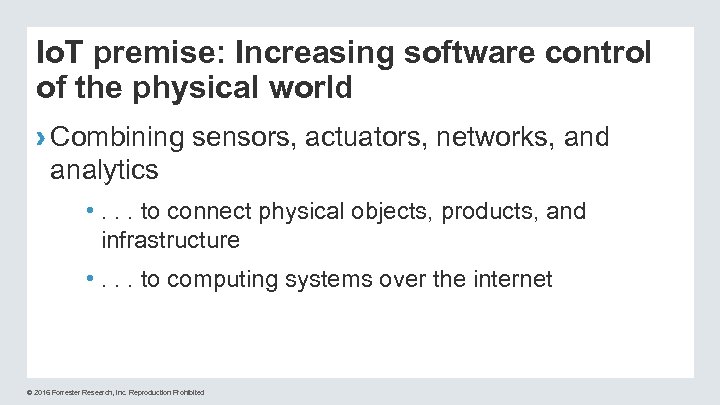 IoT premise: Increasing software control of the physical world

› Combining sensors, actuators, networks, and analytics

• . . . to connect physical objects, products, and infrastructure

• . . . to computing systems over the internet

© 2016 Forrester Research, Inc. Reproduction Prohibited